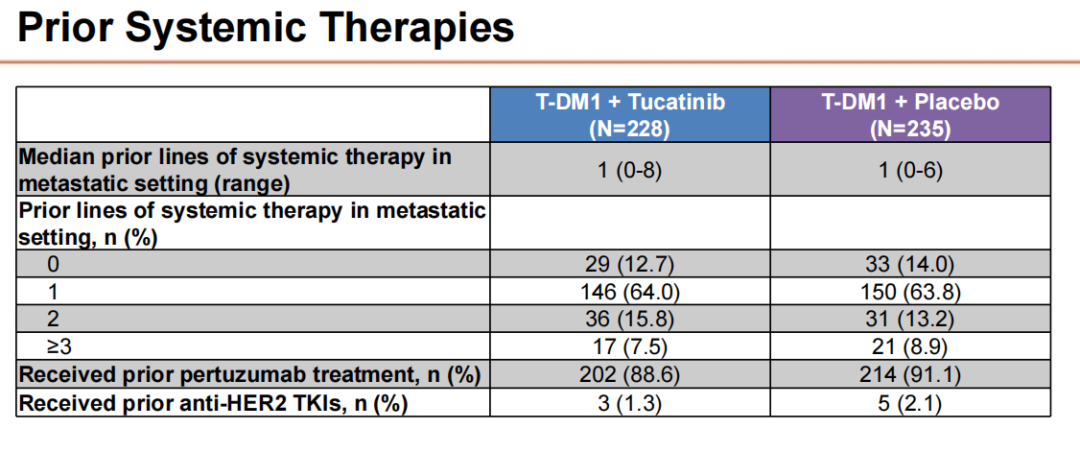 Prior Systemic Therapies

| | T-DM1 + Tucatinib (N=228) | T-DM1 + Placebo (N=235) |
|---|---|---|
| Median prior lines of systemic therapy in metastatic setting (range) | 1 (0-8) | 1 (0-6) |
| Prior lines of systemic therapy in metastatic setting, n (%) | | |
| 0 | 29 (12.7) | 33 (14.0) |
| 1 | 146 (64.0) | 150 (63.8) |
| 2 | 36 (15.8) | 31 (13.2) |
| ≥3 | 17 (7.5) | 21 (8.9) |
| Received prior pertuzumab treatment, n (%) | 202 (88.6) | 214 (91.1) |
| Received prior anti-HER2 TKIs, n (%) | 3 (1.3) | 5 (2.1) |